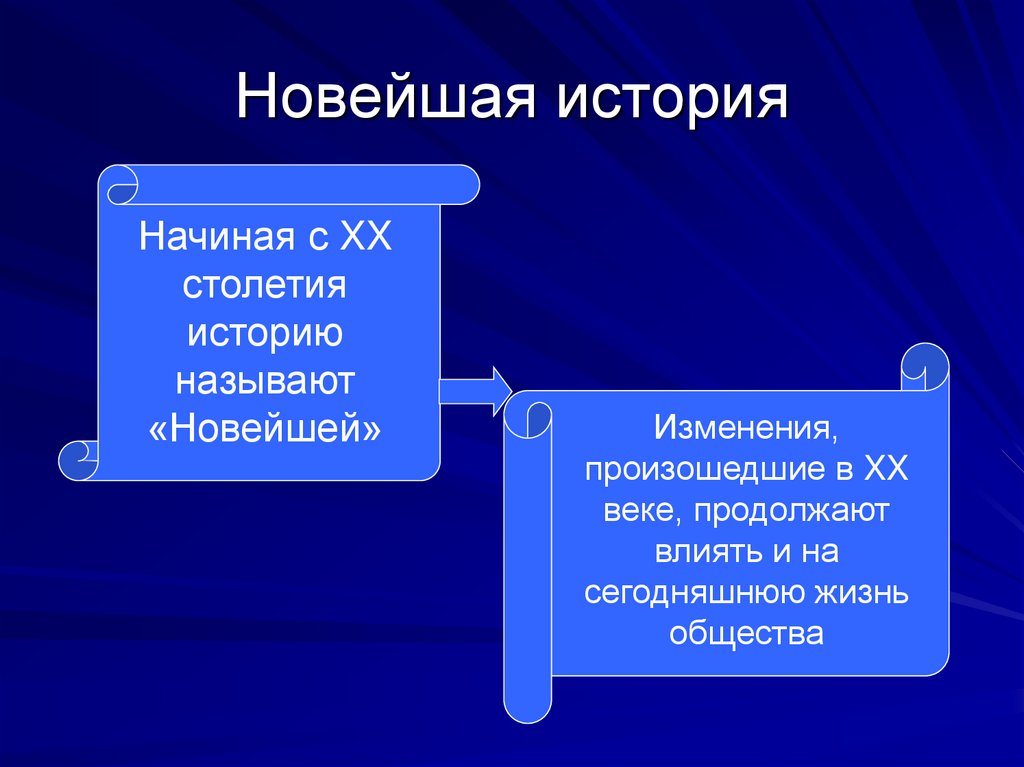 Новейшая история

Начиная с XX столетия историю называют «Новейшей»

Изменения, произошедшие в XX веке, продолжают влиять и на сегодняшнюю жизнь общества